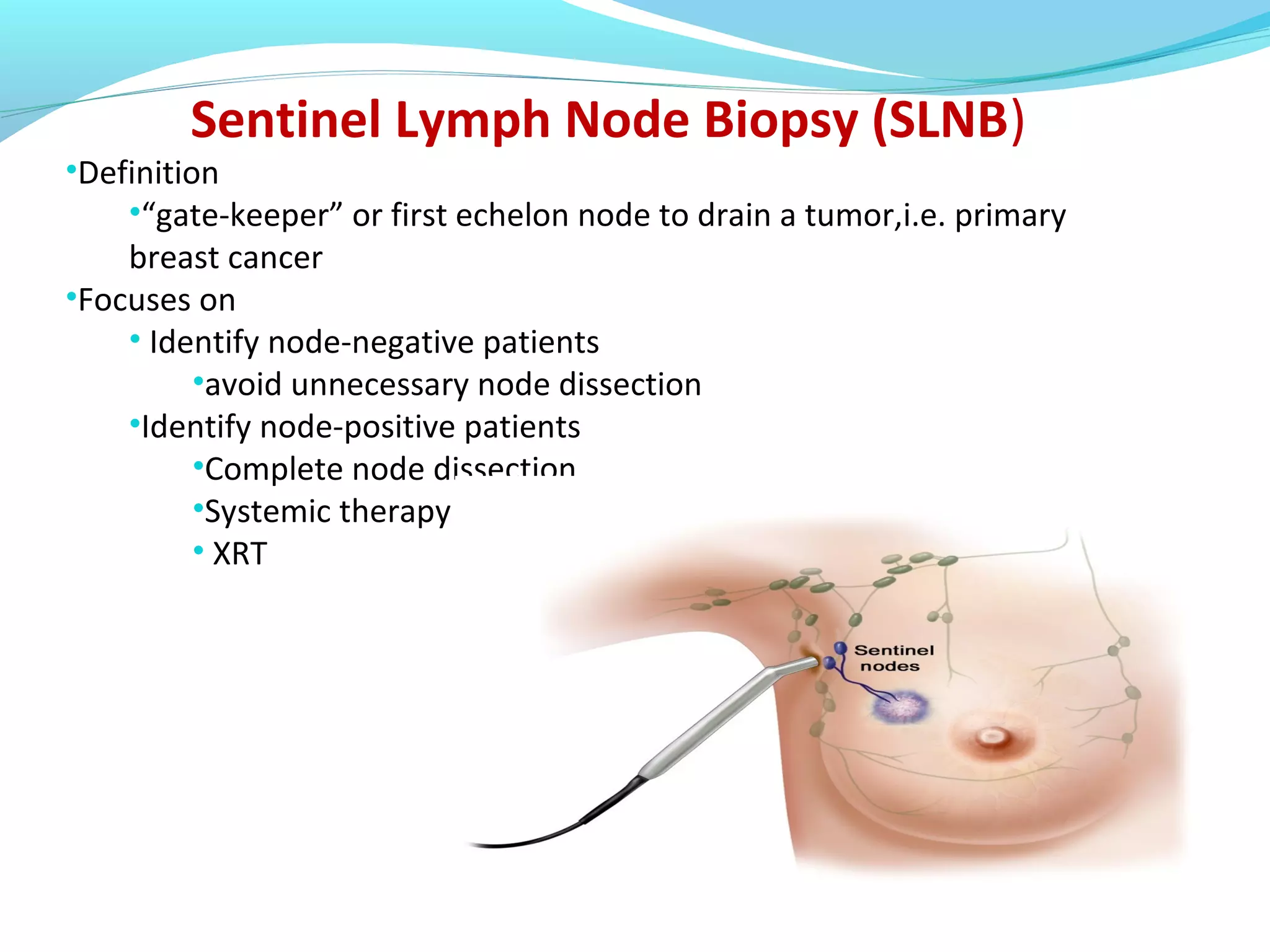 Sentinel Lymph Node Biopsy (SLNB)

•Definition

•“gate-keeper” or first echelon node to drain a tumor,i.e. primary breast cancer

•Focuses on

• Identify node-negative patients

•avoid unnecessary node dissection

•Identify node-positive patients

•Complete node dissection

•Systemic therapy

• XRT

Sentinel nodes